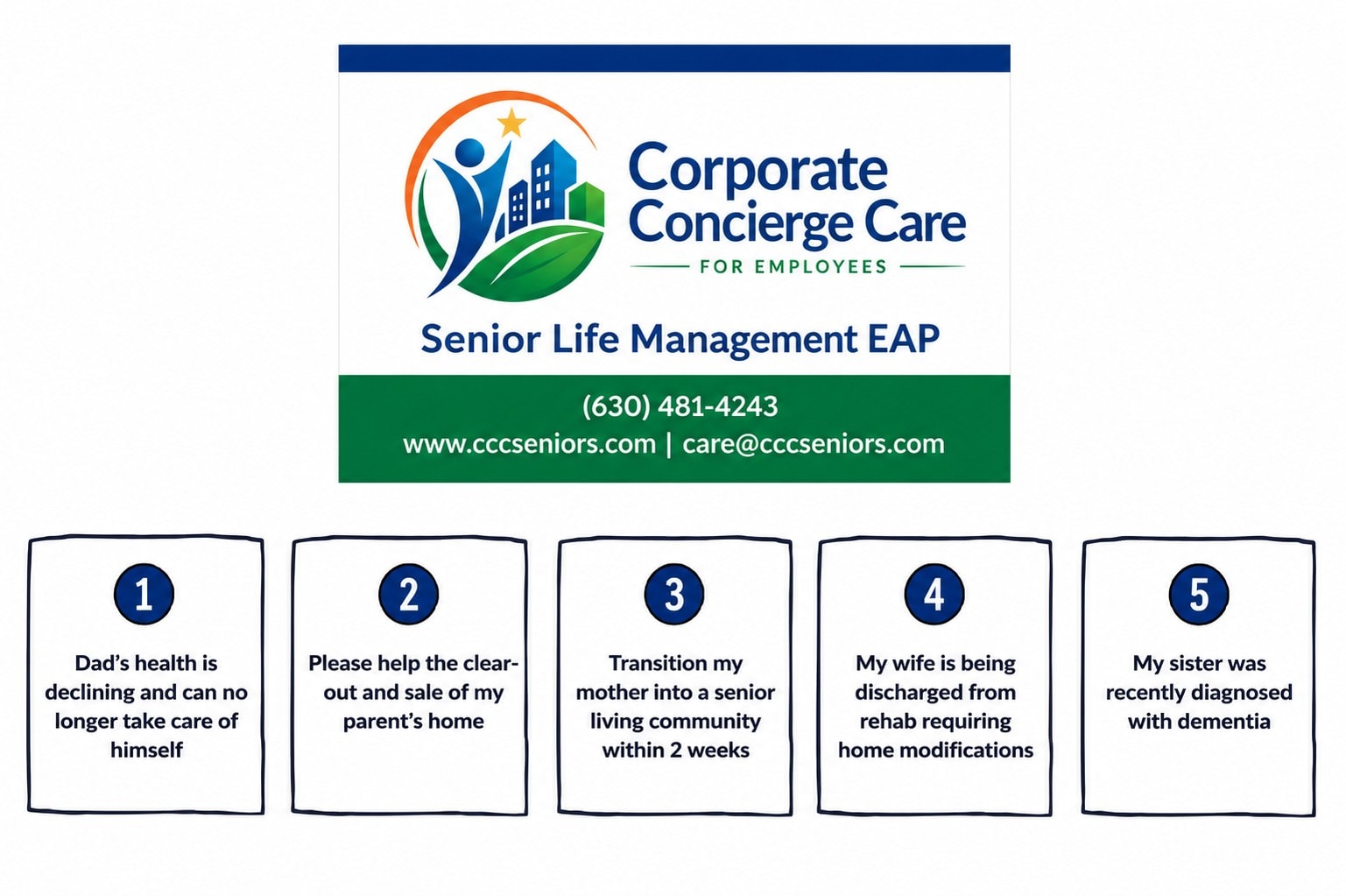 Corporate Concierge Care

FOR EMPLOYEES

Senior Life Management EAP

(630) 481-4243

www.cccseniors.com | care@cccseniors.com

1

Dad's health is declining and can no longer take care of himself

2

Please help the clear-out and sale of my parent's home

3

Transition my mother into a senior living community within 2 weeks

4

My wife is being discharged from rehab requiring home modifications

5

My sister was recently diagnosed with dementia